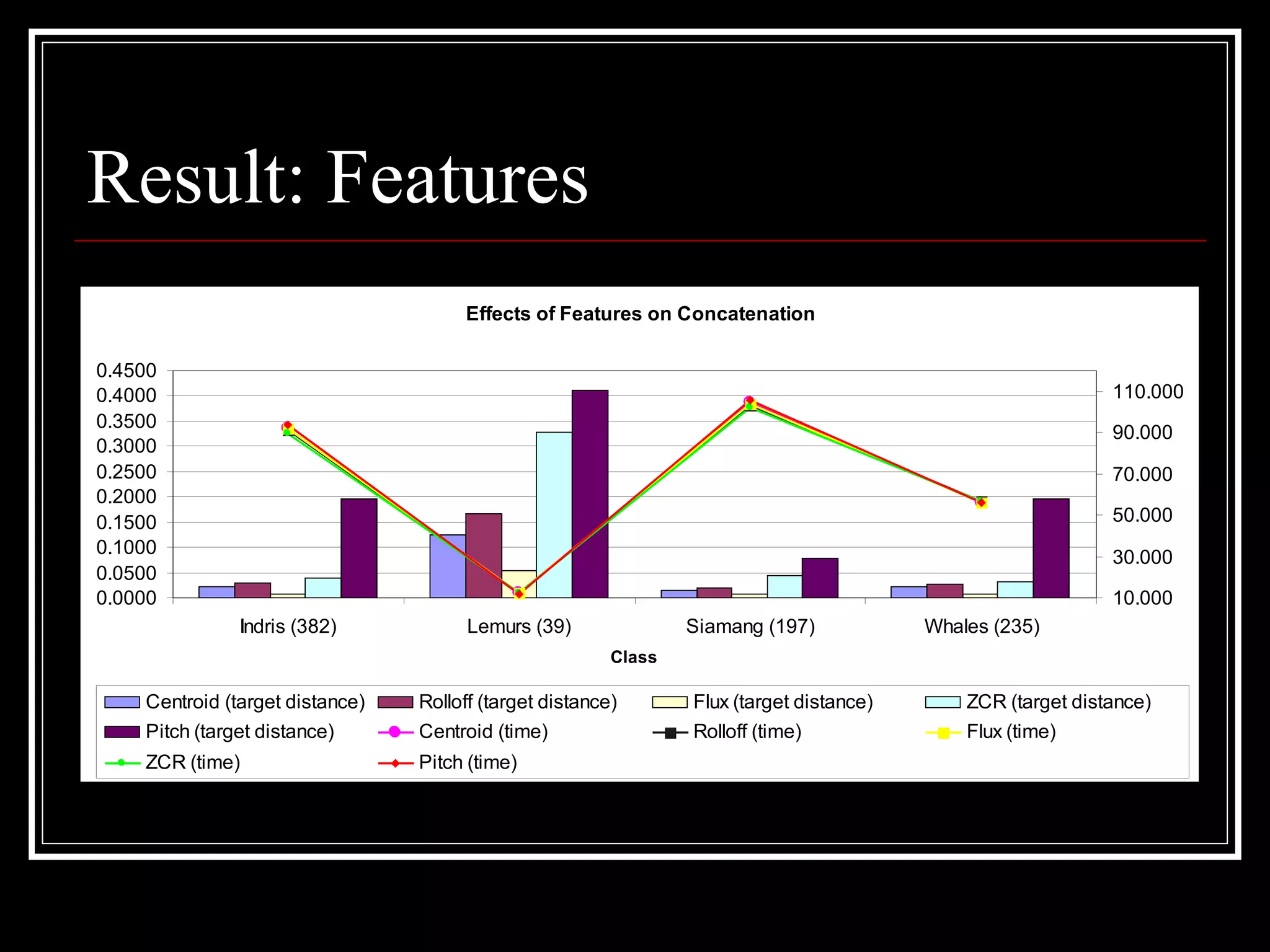 Result: Features

Effects of Features on Concatenation

0.4500
0.4000
0.3500
0.3000
0.2500
0.2000
0.1500
0.1000
0.0500
0.0000

110.000
90.000
70.000
50.000
30.000
10.000

Indris (382)
Lemurs (39)
Siamang (197)
Whales (235)

Class

Centroid (target distance)
Rolloff (target distance)
Flux (target distance)
ZCR (target distance)
Pitch (target distance)
Centroid (time)
Rolloff (time)
Flux (time)
ZCR (time)
Pitch (time)